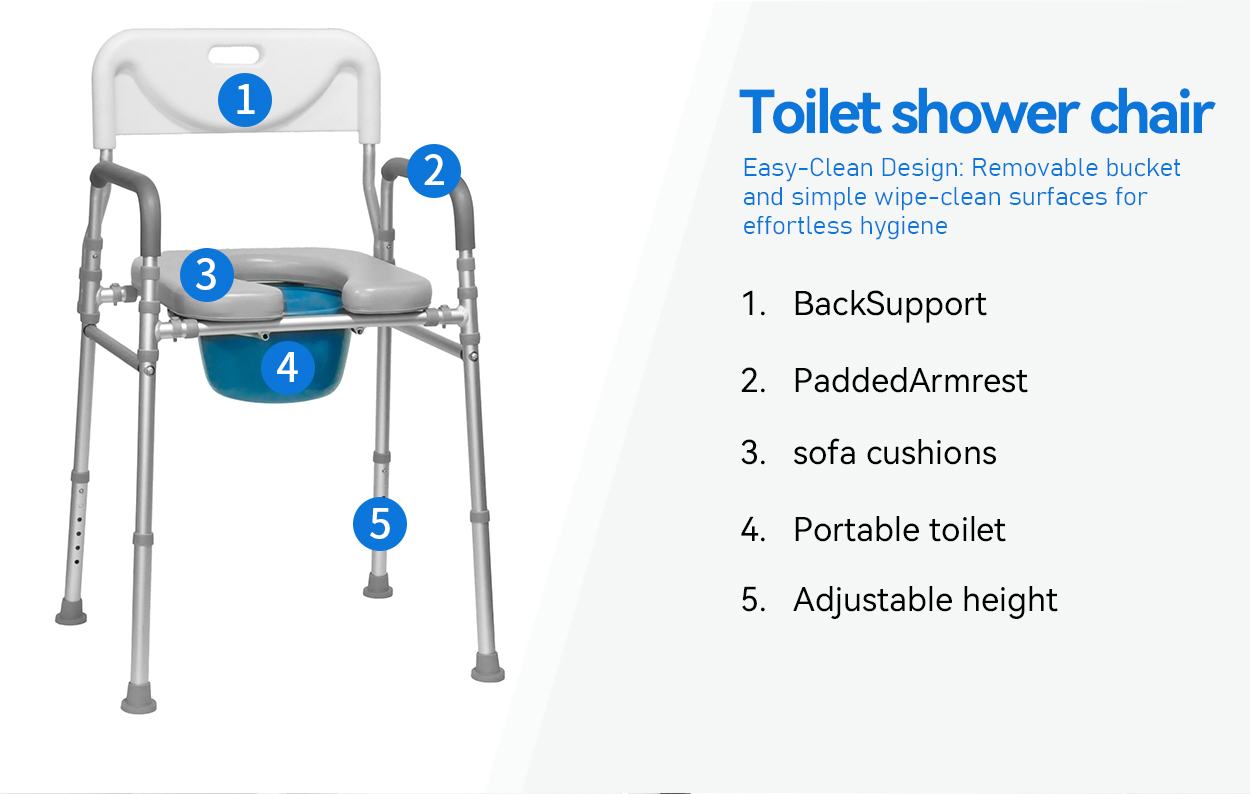 1
2
3
4
5

Toilet shower chair

Easy-Clean Design: Removable bucket and simple wipe-clean surfaces for effortless hygiene

1. BackSupport
2. PaddedArmrest
3. sofa cushions
4. Portable toilet
5. Adjustable height